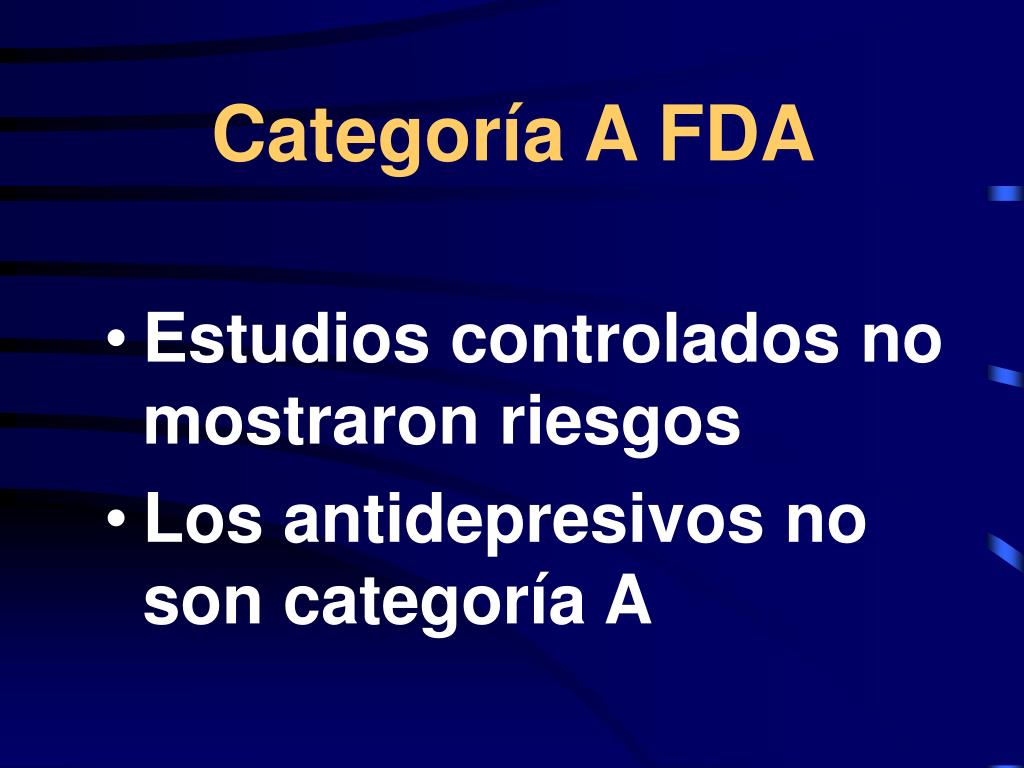 Categoría A FDA

• Estudios controlados no mostraron riesgos
• Los antidepresivos no son categoría A